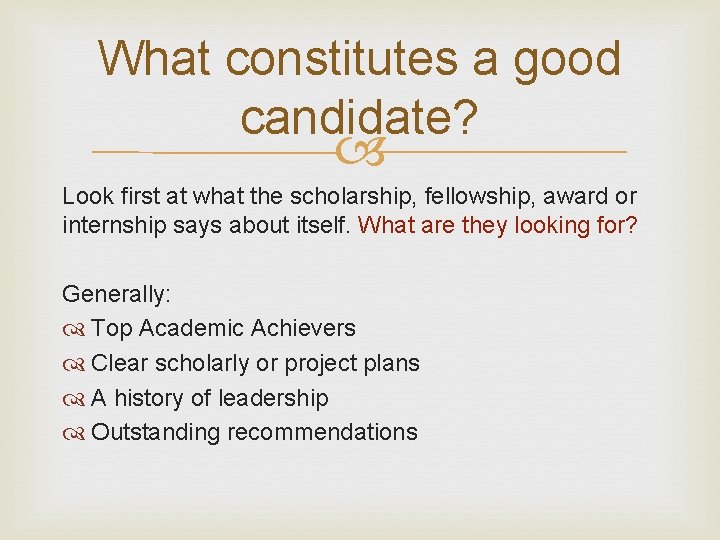 What constitutes a good candidate?

Look first at what the scholarship, fellowship, award or internship says about itself. What are they looking for?

Generally:
Top Academic Achievers
Clear scholarly or project plans
A history of leadership
Outstanding recommendations